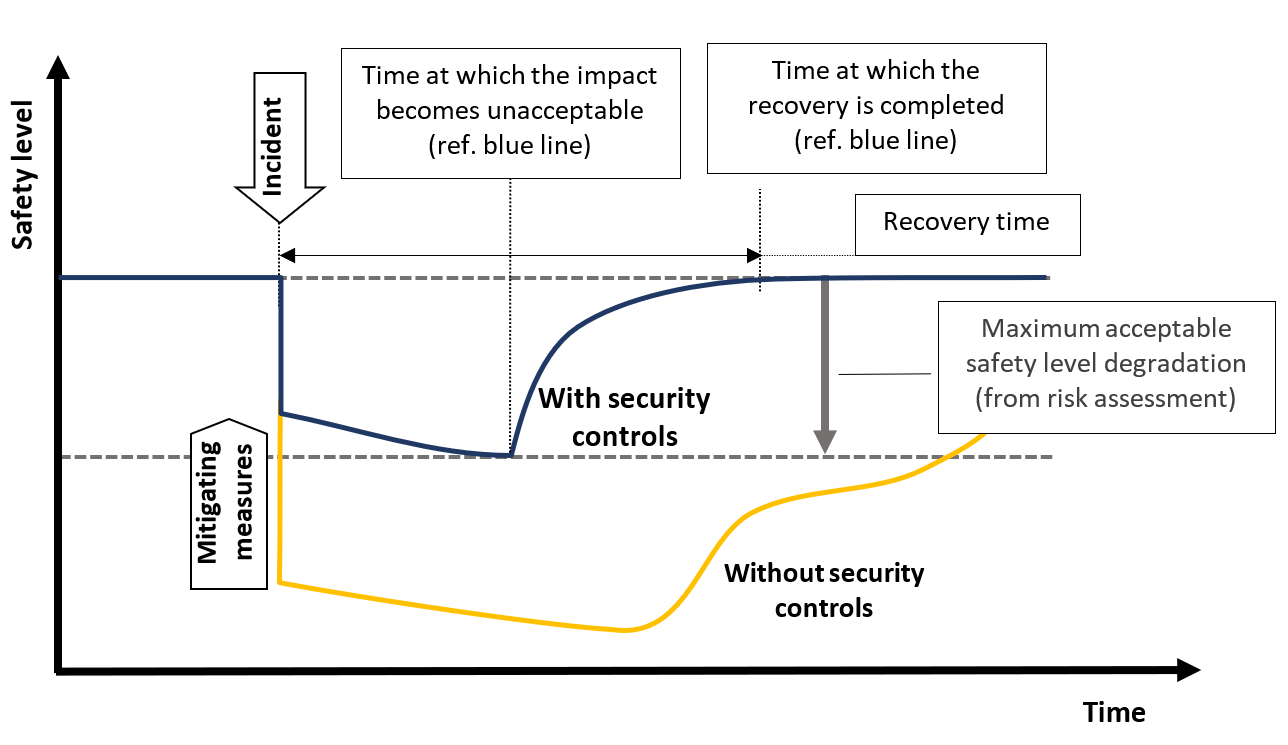 Safety level

Incident

Time at which the impact becomes unacceptable (ref. blue line)

Time at which the recovery is completed (ref. blue line)

Recovery time

Maximum acceptable safety level degradation (from risk assessment)

With security controls

Mitigating measures

Without security controls

Time